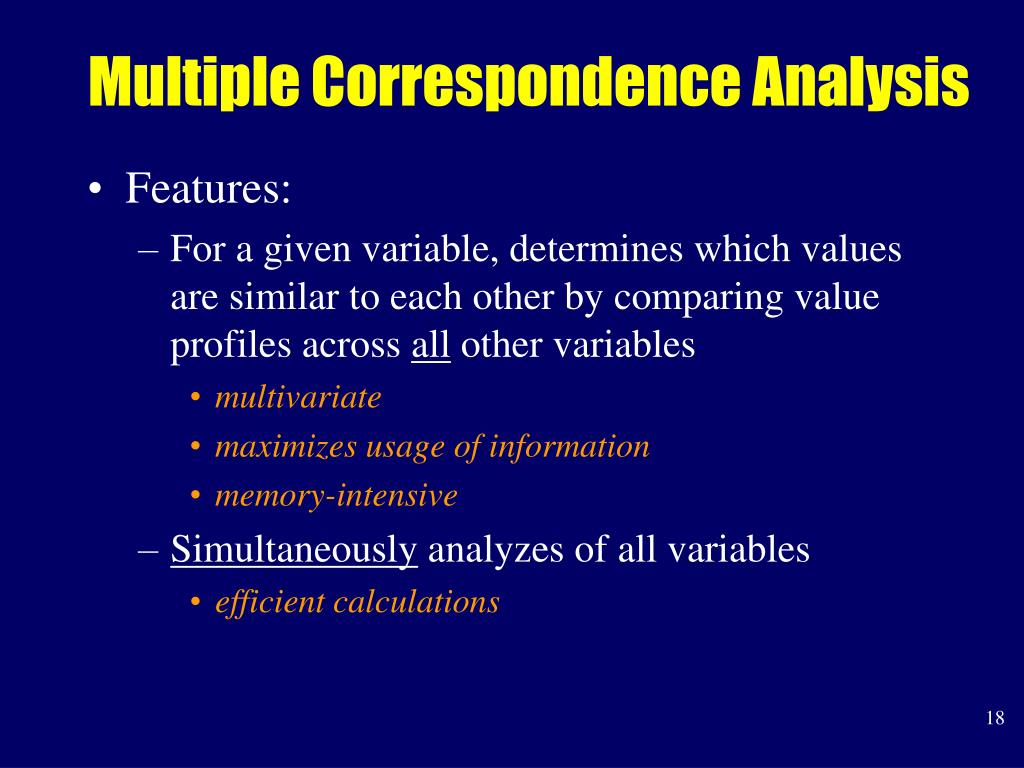 Multiple Correspondence Analysis

• Features:
– For a given variable, determines which values are similar to each other by comparing value profiles across all other variables
• multivariate
• maximizes usage of information
• memory-intensive
– Simultaneously analyzes of all variables
• efficient calculations

18